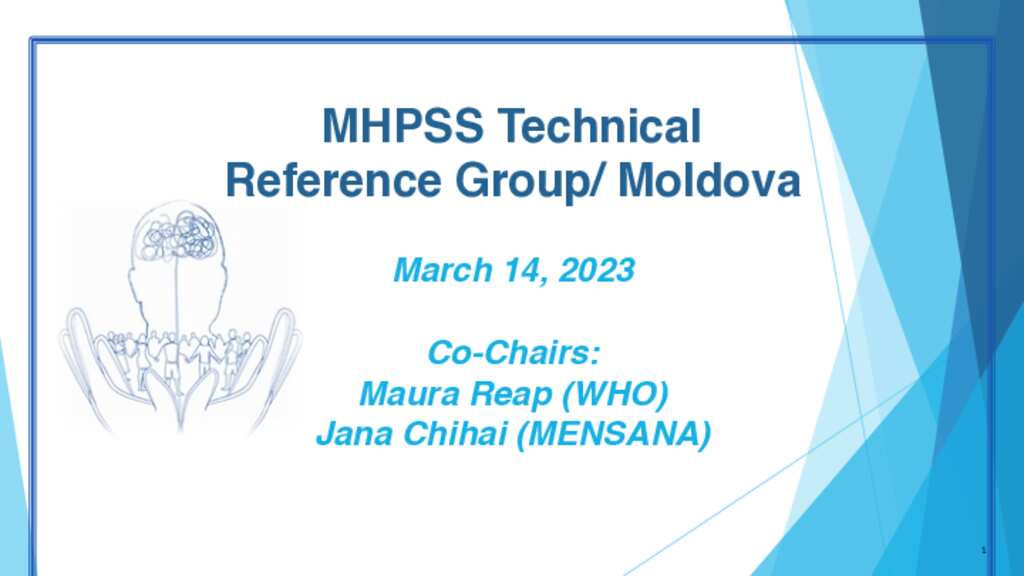 MHPSS Technical Reference Group/ Moldova

March 14, 2023

Co-Chairs:
Maura Reap (WHO)
Jana Chihai (MENSANA)

1